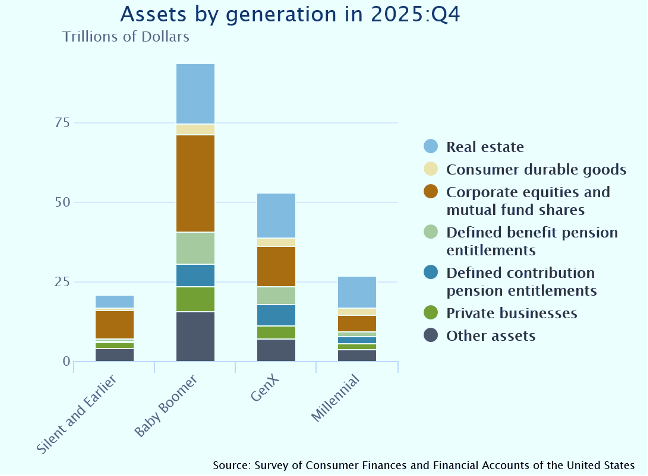 Assets by generation in 2025:Q4

Trillions of Dollars

75
50
25
0

Silent and Earlier
Baby Boomer
GenX
Millennial

Real estate
Consumer durable goods
Corporate equities and mutual fund shares
Defined benefit pension entitlements
Defined contribution pension entitlements
Private businesses
Other assets

Source: Survey of Consumer Finances and Financial Accounts of the United States